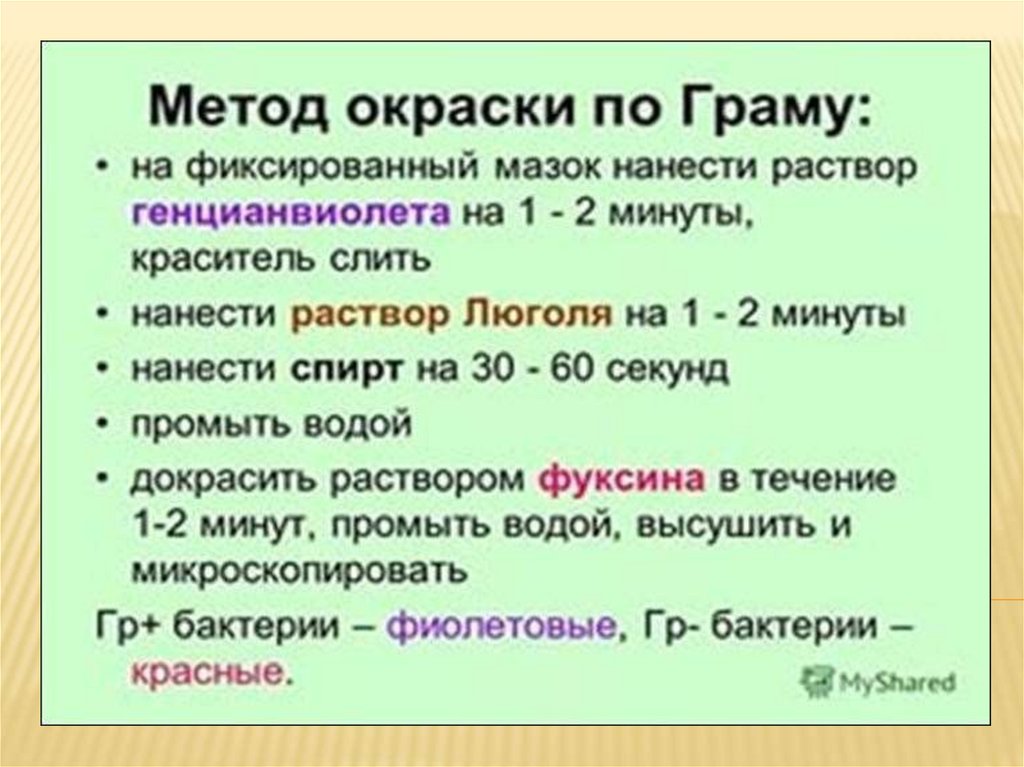 Метод окраски по Граму:

• на фиксированный мазок нанести раствор генцианвиолета на 1 - 2 минуты, краситель слить

• нанести раствор Люголя на 1 - 2 минуты

• нанести спирт на 30 - 60 секунд

• промыть водой

• докрасить раствором фуксина в течение 1-2 минут, промыть водой, высушить и микроскопировать

Гр+ бактерии – фиолетовые, Гр- бактерии – красные.

MyShared